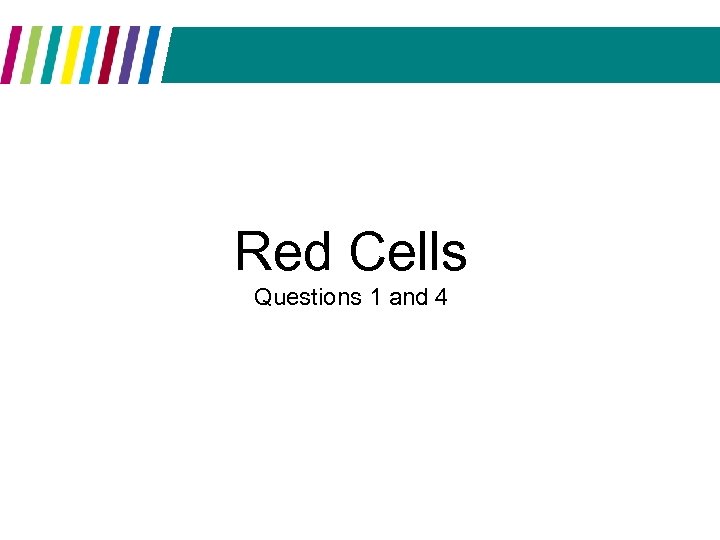 Red Cells
Questions 1 and 4